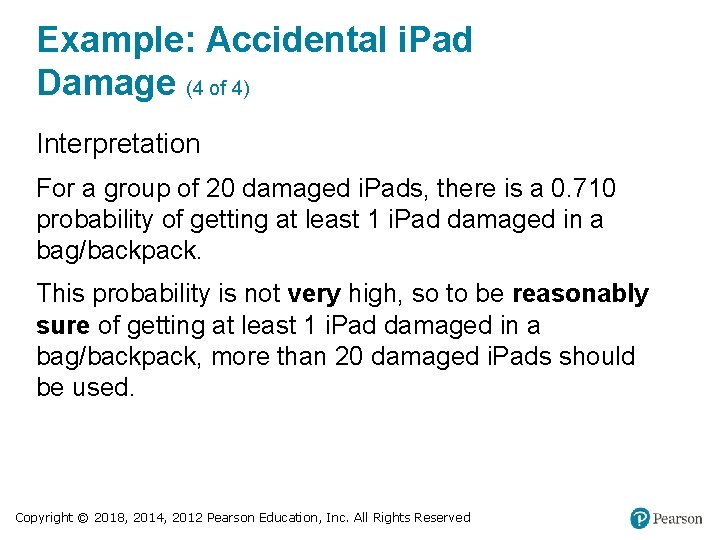 Example: Accidental iPad Damage (4 of 4)

Interpretation

For a group of 20 damaged iPads, there is a 0.710 probability of getting at least 1 iPad damaged in a bag/backpack.

This probability is not very high, so to be reasonably sure of getting at least 1 iPad damaged in a bag/backpack, more than 20 damaged iPads should be used.

Copyright © 2018, 2014, 2012 Pearson Education, Inc. All Rights Reserved

Pearson